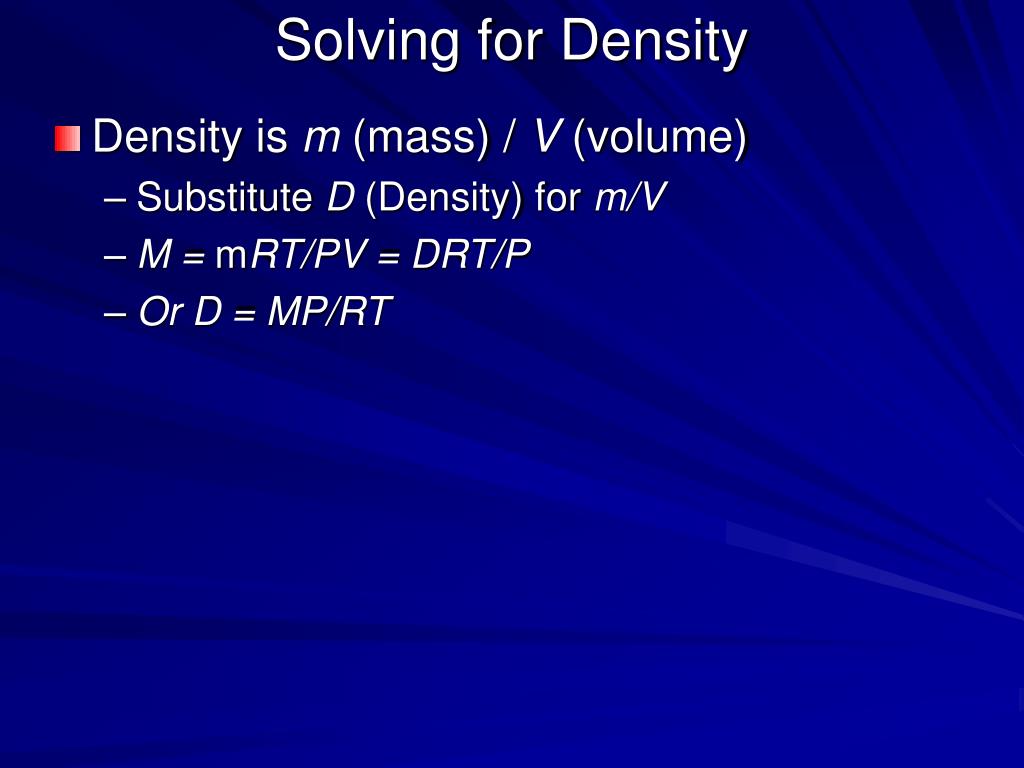 Solving for Density

Density is $m$ (mass) / $V$ (volume)

– Substitute $D$ (Density) for $m/V$

– $M = mRT/PV = DRT/P$

– Or $D = MP/RT$